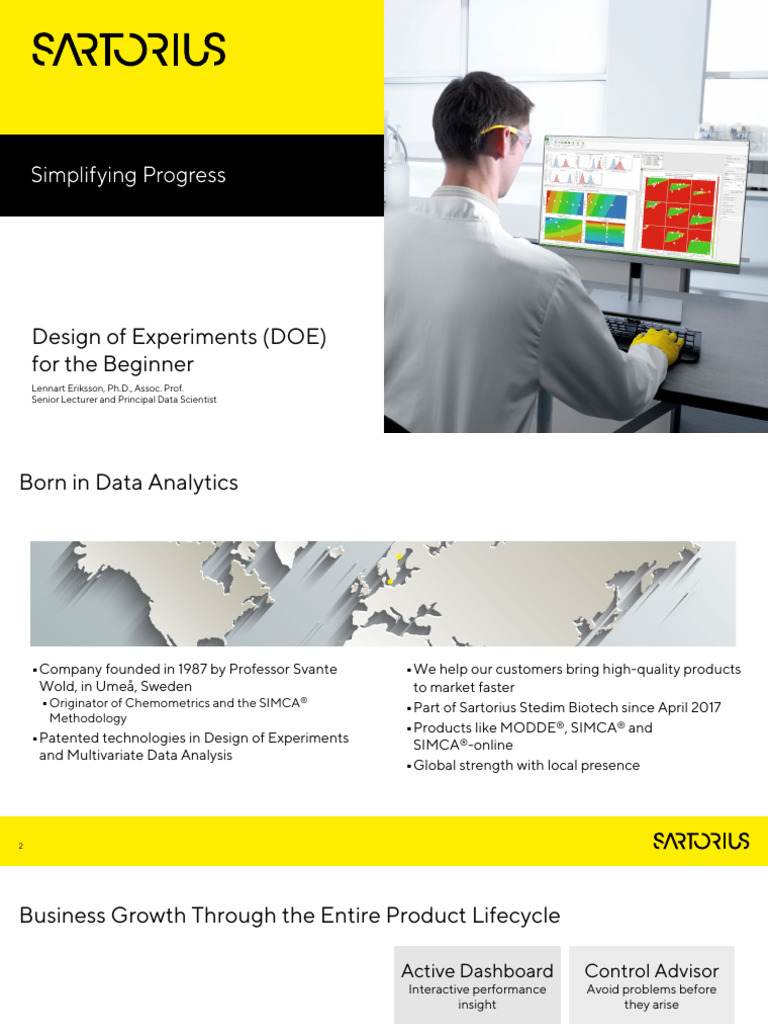 SARTORIUS

Simplifying Progress

Design of Experiments (DOE) for the Beginner

Lennart Eriksson, Ph.D., Assoc. Prof.
Senior Lecturer and Principal Data Scientist

Born in Data Analytics

▪ Company founded in 1987 by Professor Svante Wold, in Umeå, Sweden
▪ Originator of Chemometrics and the SIMCA® Methodology
▪ Patented technologies in Design of Experiments and Multivariate Data Analysis

▪ We help our customers bring high-quality products to market faster
▪ Part of Sartorius Stedim Biotech since April 2017
▪ Products like MODDE®, SIMCA® and SIMCA®-online
▪ Global strength with local presence

2

SARTORIUS

Business Growth Through the Entire Product Lifecycle

Active Dashboard
Interactive performance insight

Control Advisor
Avoid problems before they arise